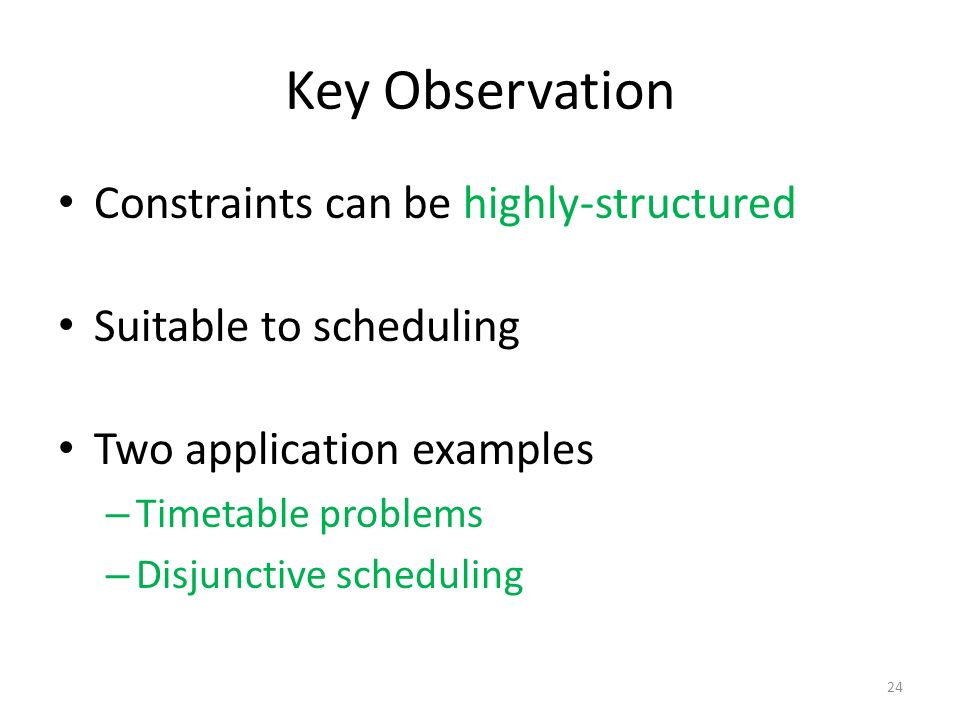 Key Observation

• Constraints can be highly-structured

• Suitable to scheduling

• Two application examples
– Timetable problems
– Disjunctive scheduling

24